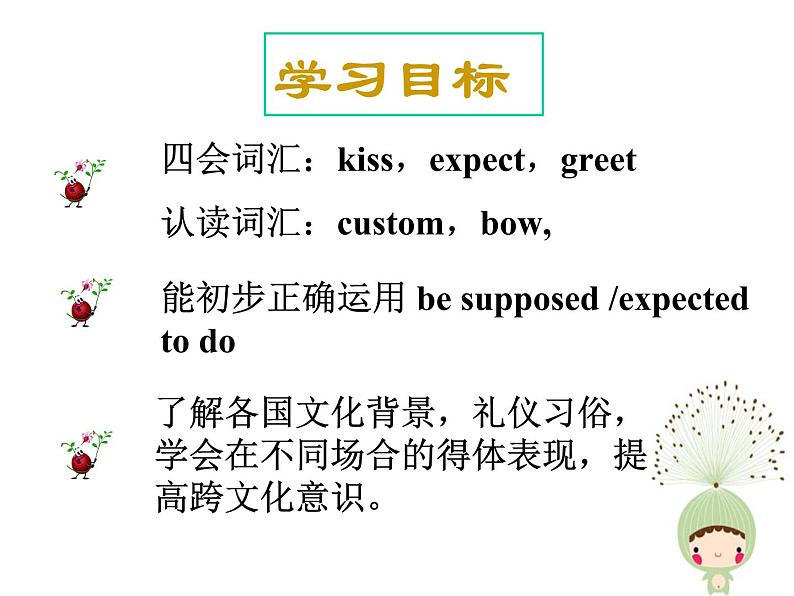 学习目标

四会词汇：kiss，expect，greet

认读词汇：custom，bow,

能初步正确运用 be supposed /expected to do

了解各国文化背景，礼仪习俗，学会在不同场合的得体表现，提高跨文化意识。